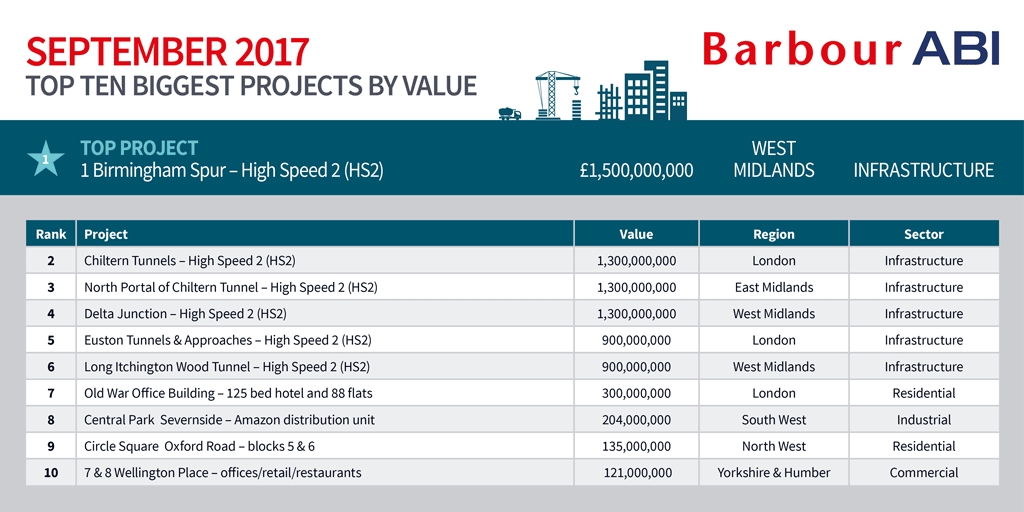 SEPTEMBER 2017
TOP TEN BIGGEST PROJECTS BY VALUE

Barbour ABI

1
TOP PROJECT
1 Birmingham Spur – High Speed 2 (HS2)
£1,500,000,000
WEST MIDLANDS
INFRASTRUCTURE

| Rank | Project | Value | Region | Sector |
|---|---|---|---|---|
| 2 | Chiltern Tunnels – High Speed 2 (HS2) | 1,300,000,000 | London | Infrastructure |
| 3 | North Portal of Chiltern Tunnel – High Speed 2 (HS2) | 1,300,000,000 | East Midlands | Infrastructure |
| 4 | Delta Junction – High Speed 2 (HS2) | 1,300,000,000 | West Midlands | Infrastructure |
| 5 | Euston Tunnels & Approaches – High Speed 2 (HS2) | 900,000,000 | London | Infrastructure |
| 6 | Long Itchington Wood Tunnel – High Speed 2 (HS2) | 900,000,000 | West Midlands | Infrastructure |
| 7 | Old War Office Building – 125 bed hotel and 88 flats | 300,000,000 | London | Residential |
| 8 | Central Park Severnside – Amazon distribution unit | 204,000,000 | South West | Industrial |
| 9 | Circle Square Oxford Road – blocks 5 & 6 | 135,000,000 | North West | Residential |
| 10 | 7 & 8 Wellington Place – offices/retail/restaurants | 121,000,000 | Yorkshire & Humber | Commercial |